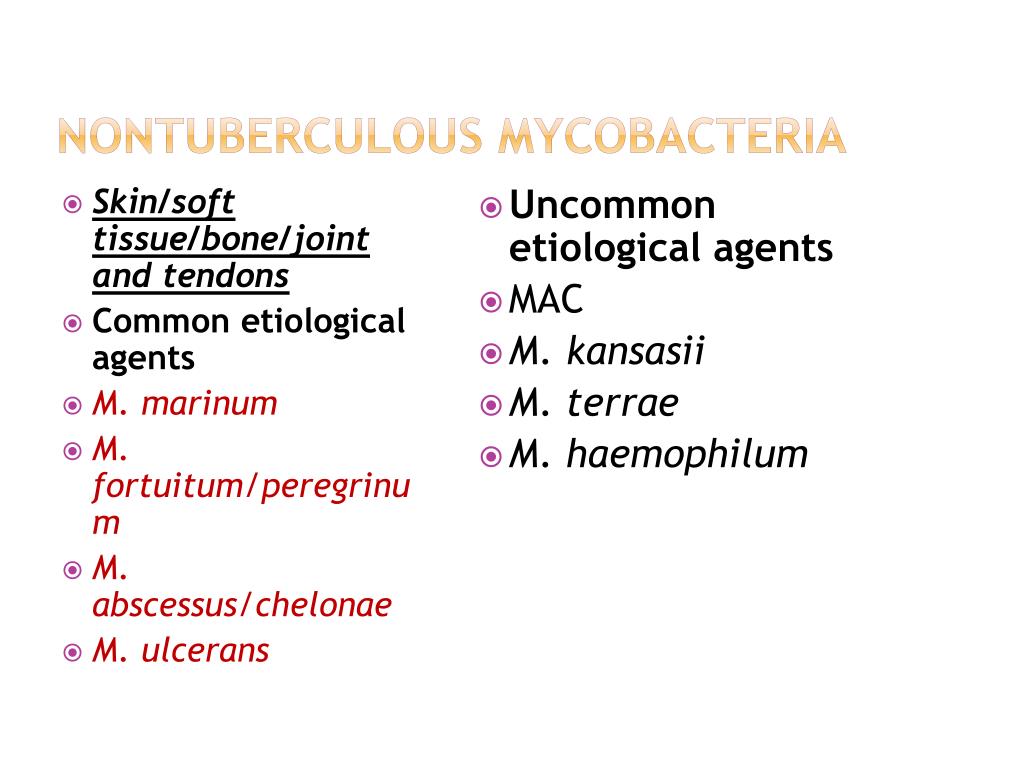 NONTUBERCULOUS MYCOBACTERIA

Skin/soft tissue/bone/joint and tendons
Common etiological agents
M. marinum
M. fortuitum/peregrinum
M. abscessus/chelonae
M. ulcerans

Uncommon etiological agents
MAC
M. kansasii
M. terrae
M. haemophilum